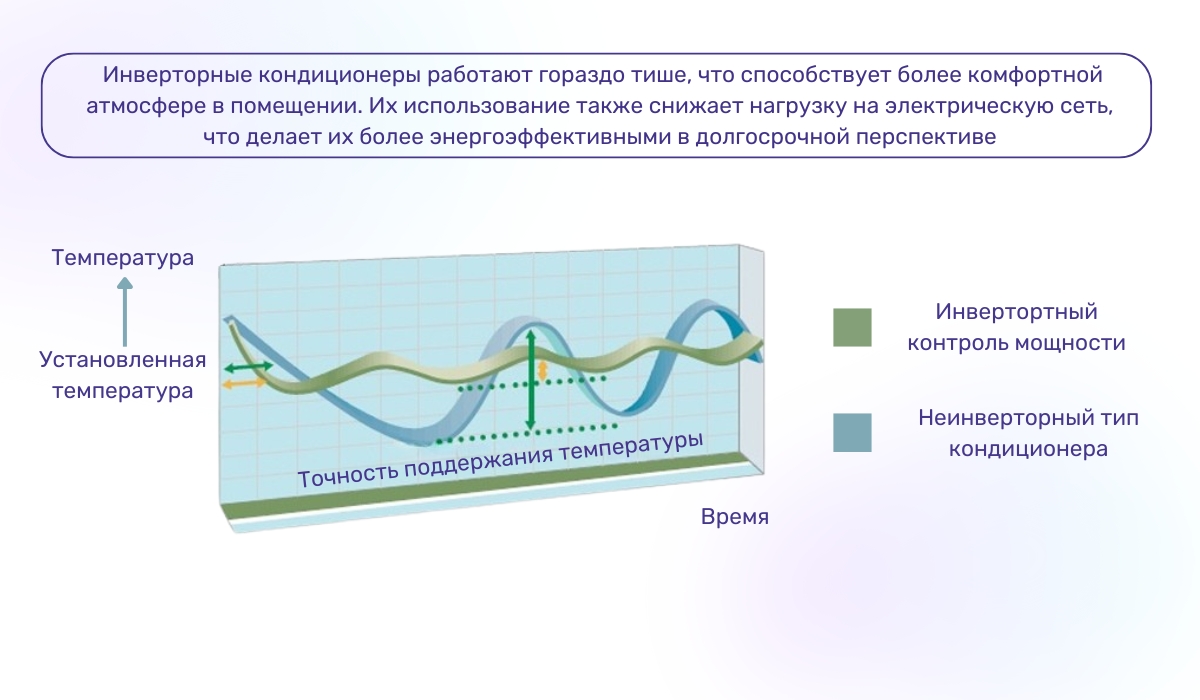 Инверторные кондиционеры работают гораздо тише, что способствует более комфортной атмосфере в помещении. Их использование также снижает нагрузку на электрическую сеть, что делает их более энергоэффективными в долгосрочной перспективе

Температура

Установленная температура

Точность поддержания температуры

Время

Инвертортный контроль мощности

Неинверторный тип кондиционера